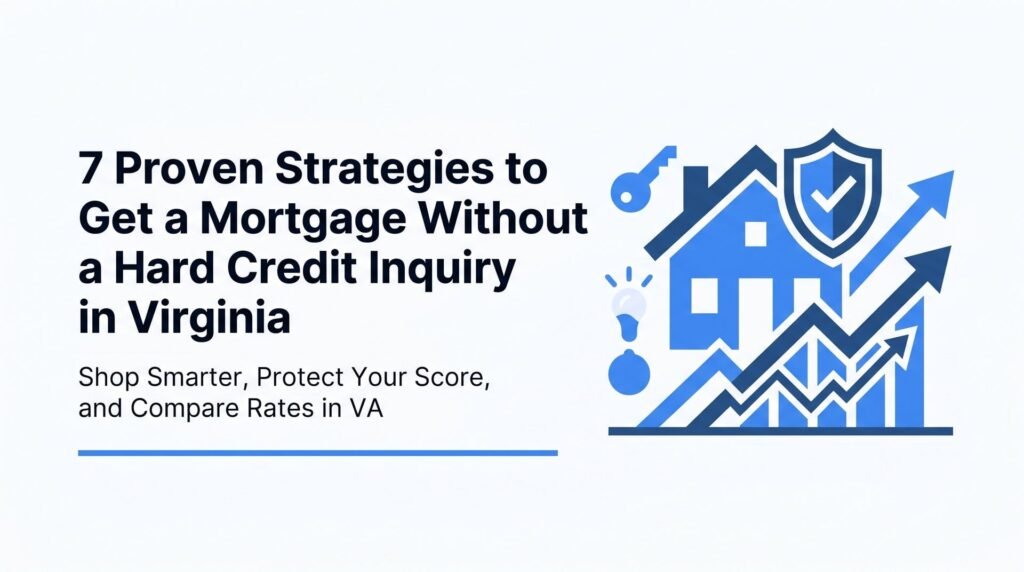 7 Proven Strategies to Get a Mortgage Without a Hard Credit Inquiry in Virginia

Shop Smarter, Protect Your Score, and Compare Rates in VA